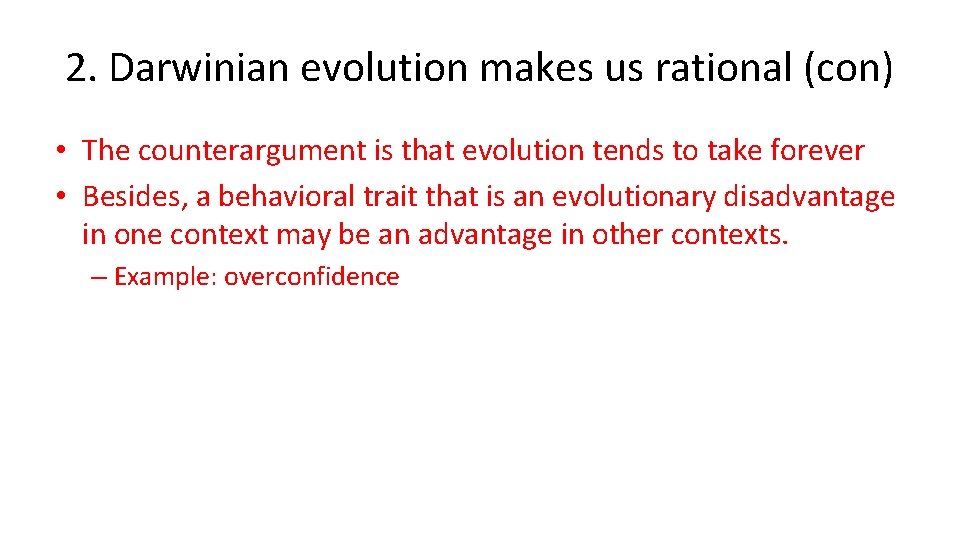 2. Darwinian evolution makes us rational (con)

• The counterargument is that evolution tends to take forever
• Besides, a behavioral trait that is an evolutionary disadvantage in one context may be an advantage in other contexts.
– Example: overconfidence